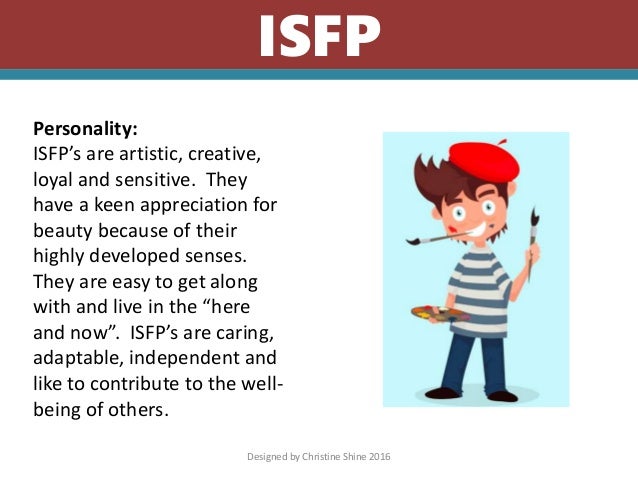 ISFP

Personality:
ISFP’s are artistic, creative, loyal and sensitive. They have a keen appreciation for beauty because of their highly developed senses. They are easy to get along with and live in the “here and now”. ISFP’s are caring, adaptable, independent and like to contribute to the well-being of others.

Designed by Christine Shine 2016